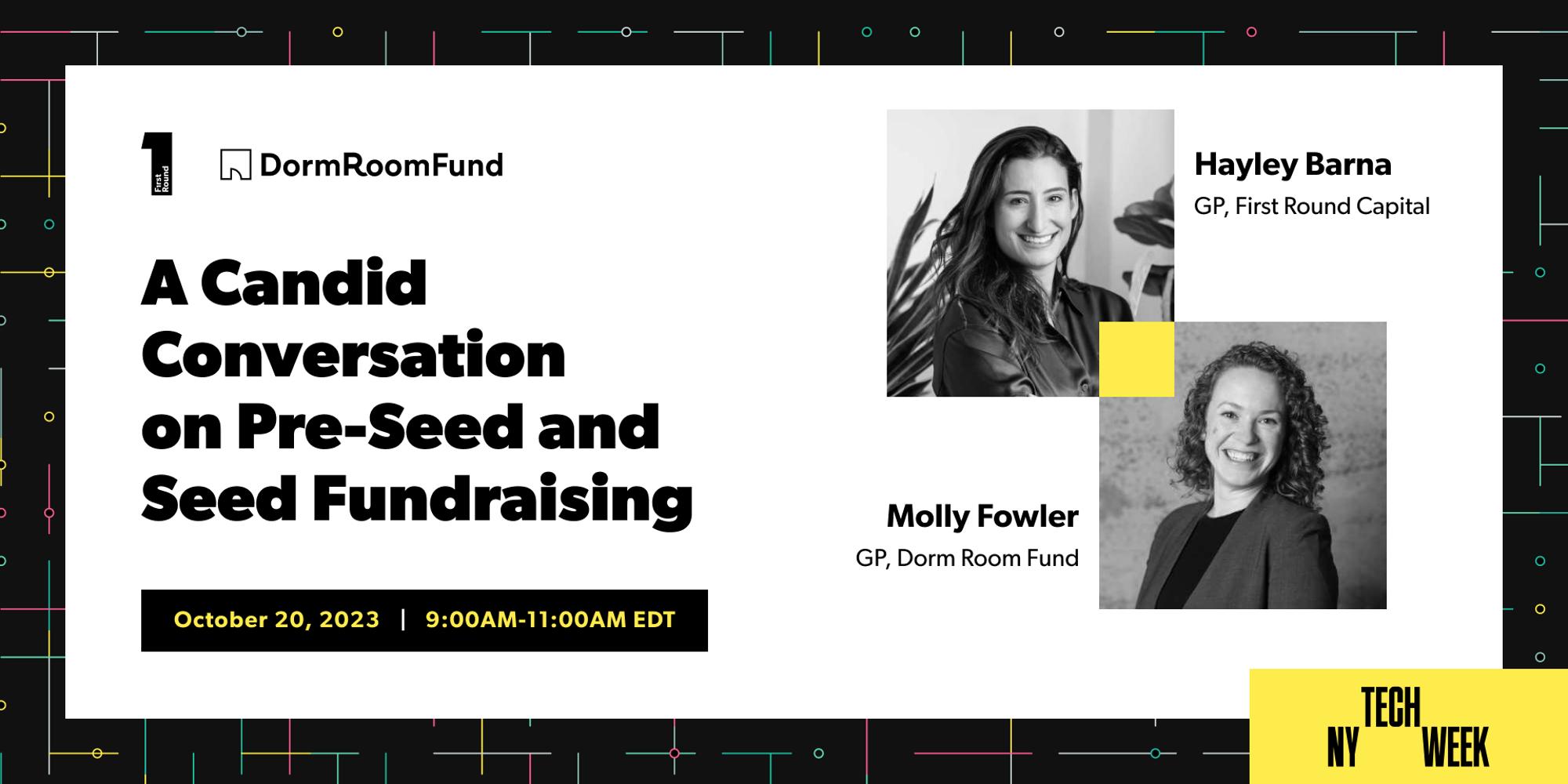 1 First Round

DormRoomFund

A Candid Conversation on Pre-Seed and Seed Fundraising

October 20, 2023 | 9:00AM-11:00AM EDT

Hayley Barna
GP, First Round Capital

Molly Fowler
GP, Dorm Room Fund

NY TECH WEEK